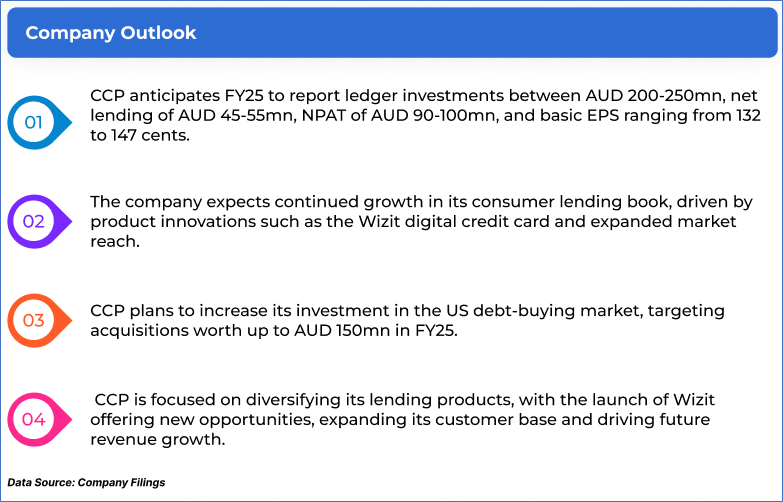 Company Outlook

01

CCP anticipates FY25 to report ledger investments between AUD 200-250mn, net lending of AUD 45-55mn, NPAT of AUD 90-100mn, and basic EPS ranging from 132 to 147 cents.

02

The company expects continued growth in its consumer lending book, driven by product innovations such as the Wizit digital credit card and expanded market reach.

03

CCP plans to increase its investment in the US debt-buying market, targeting acquisitions worth up to AUD 150mn in FY25.

04

CCP is focused on diversifying its lending products, with the launch of Wizit offering new opportunities, expanding its customer base and driving future revenue growth.

Data Source: Company Filings